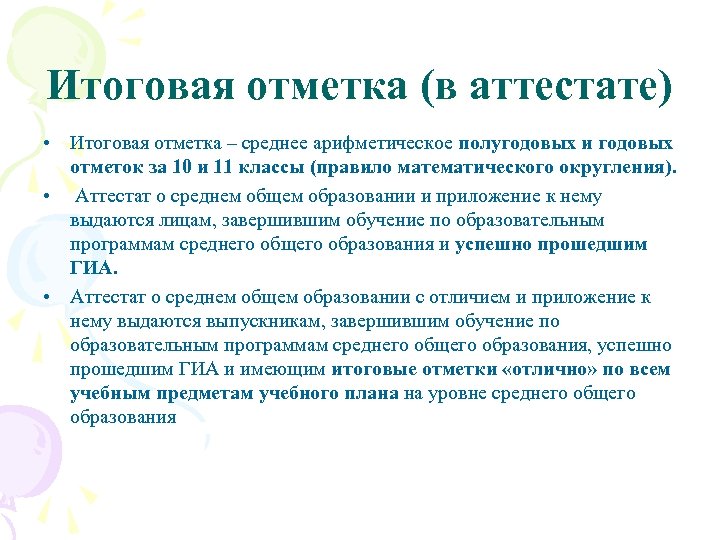 Итоговая отметка (в аттестате)

• Итоговая отметка – среднее арифметическое полугодовых и годовых отметок за 10 и 11 классы (правило математического округления).

• Аттестат о среднем общем образовании и приложение к нему выдаются лицам, завершившим обучение по образовательным программам среднего общего образования и успешно прошедшим ГИА.

• Аттестат о среднем общем образовании с отличием и приложение к нему выдаются выпускникам, завершившим обучение по образовательным программам среднего общего образования, успешно прошедшим ГИА и имеющим итоговые отметки «отлично» по всем учебным предметам учебного плана на уровне среднего общего образования